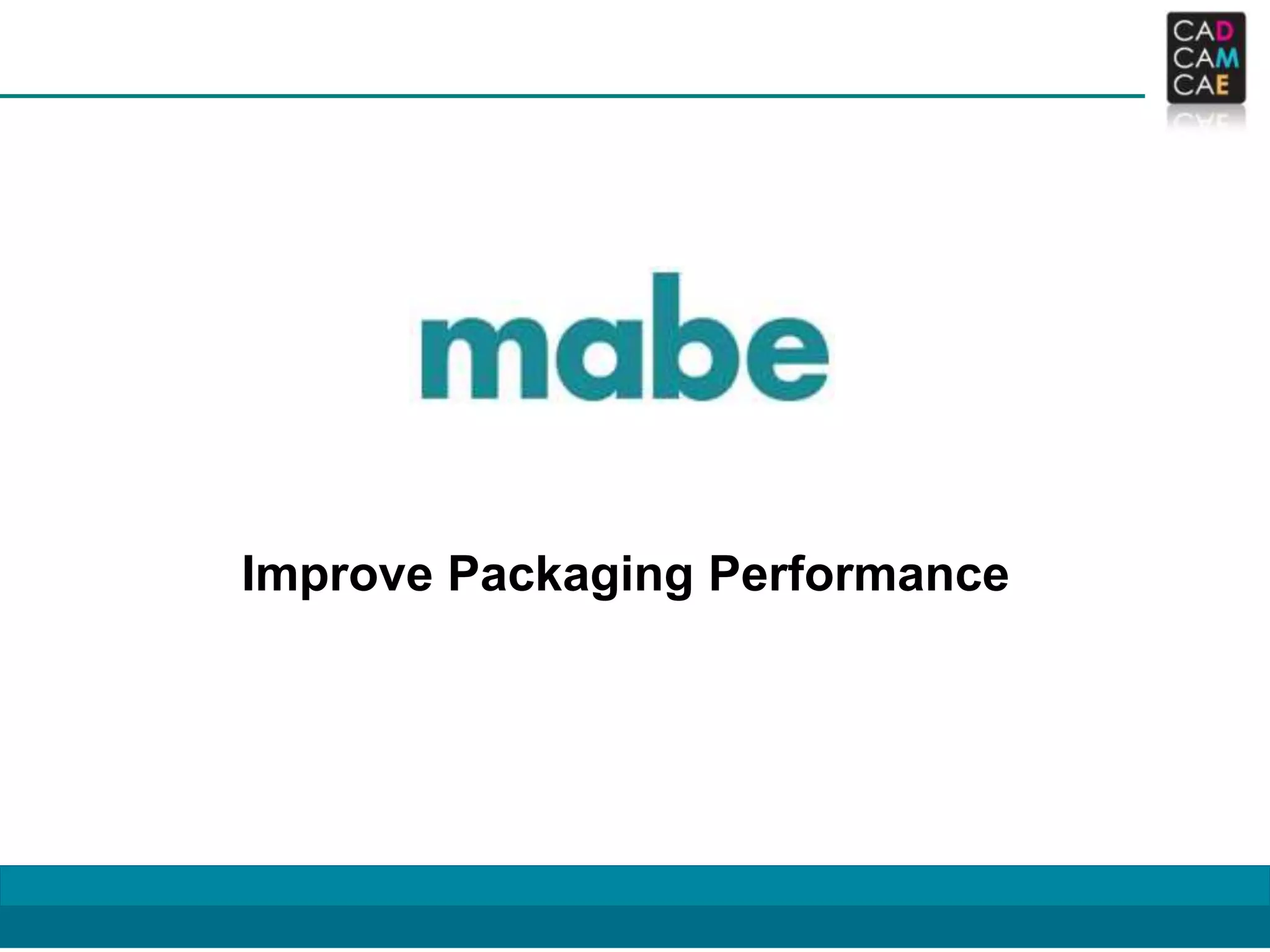 CAD
CAM
CAE

mabe

Improve Packaging Performance